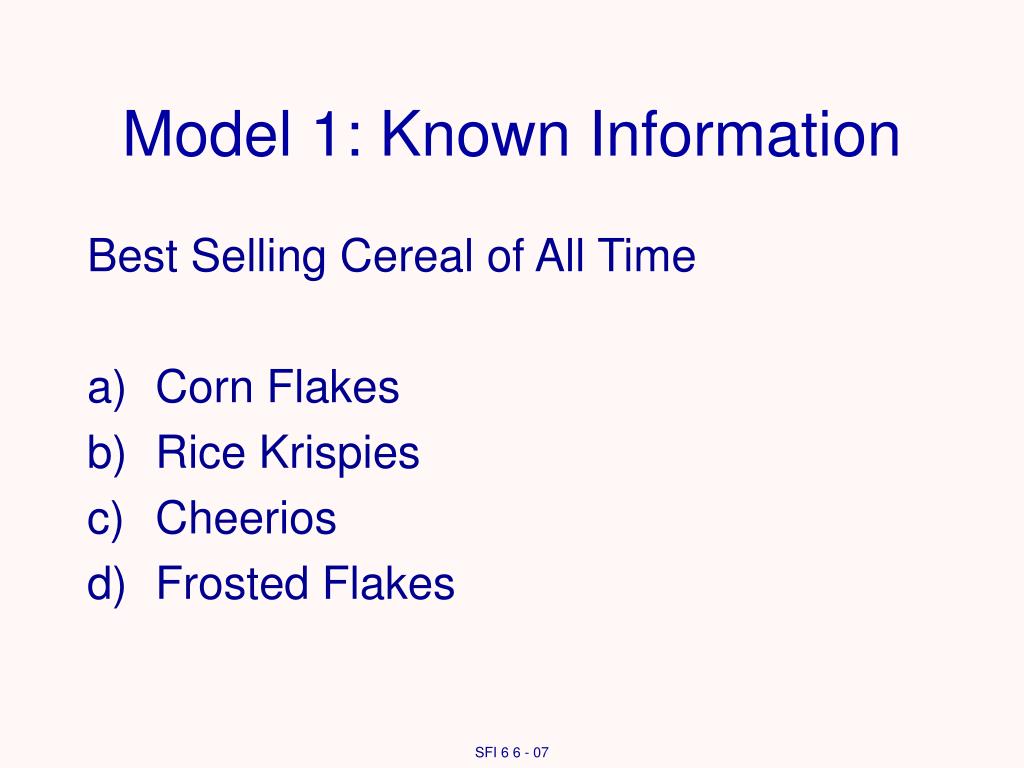 Model 1: Known Information

Best Selling Cereal of All Time

a) Corn Flakes
b) Rice Krispies
c) Cheerios
d) Frosted Flakes

SFI 6 6 - 07